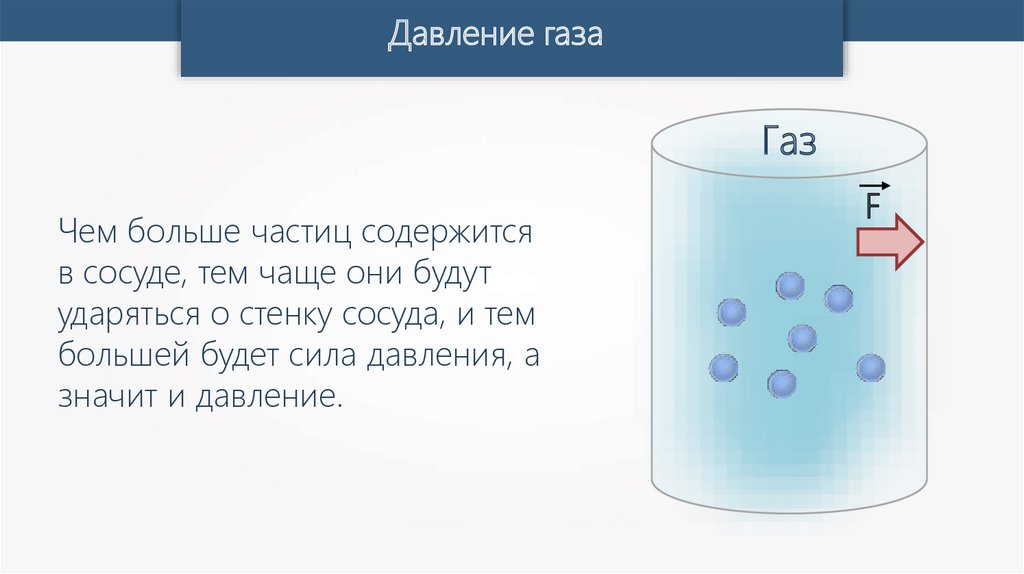 Давление газа

Чем больше частиц содержится в сосуде, тем чаще они будут ударяться о стенку сосуда, и тем большей будет сила давления, а значит и давление.

Газ

$\vec{F}$